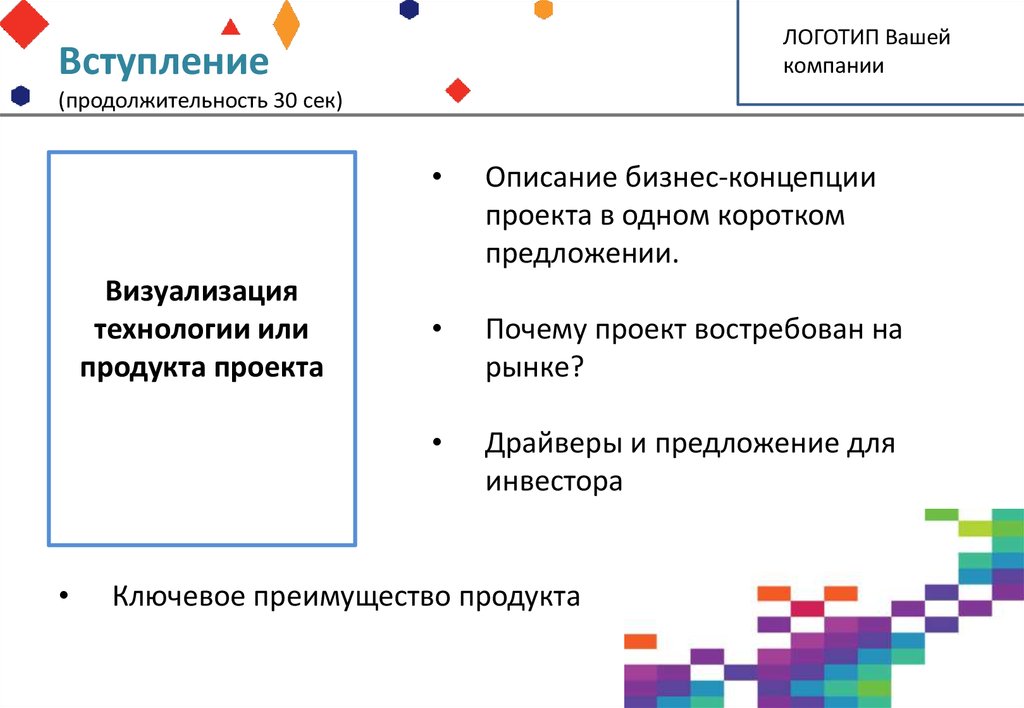 Вступление
(продолжительность 30 сек)

ЛОГОТИП Вашей компании

Визуализация технологии или продукта проекта

• Описание бизнес-концепции проекта в одном коротком предложении.

• Почему проект востребован на рынке?

• Драйверы и предложение для инвестора

• Ключевое преимущество продукта